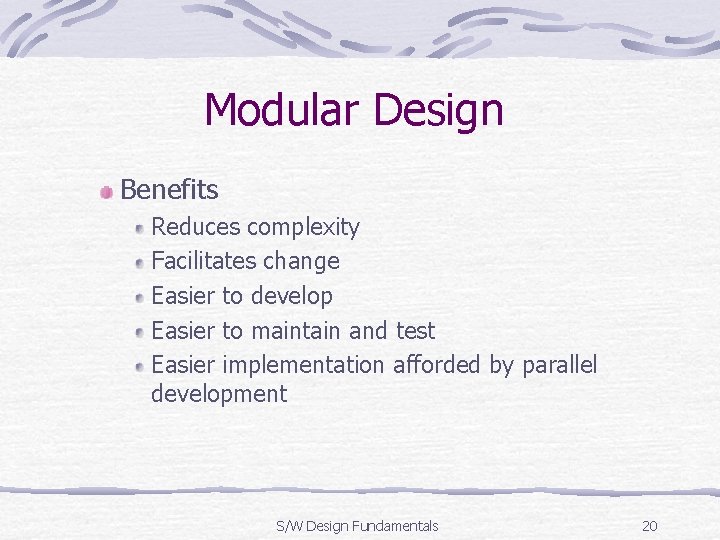 Modular Design

Benefits

Reduces complexity

Facilitates change

Easier to develop

Easier to maintain and test

Easier implementation afforded by parallel development

S/W Design Fundamentals

20